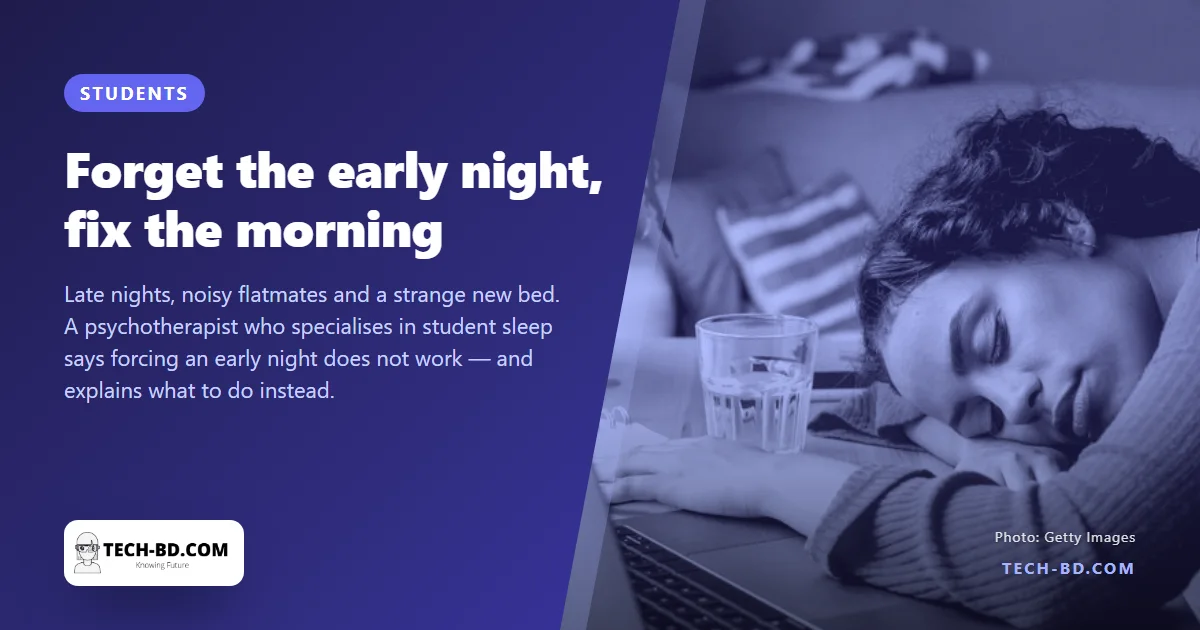 STUDENTS

Forget the early night, fix the morning

Late nights, noisy flatmates and a strange new bed. A psychotherapist who specialises in student sleep says forcing an early night does not work — and explains what to do instead.

TECH-BD.COM
Knowing Future

Photo: Getty Images

TECH-BD.COM